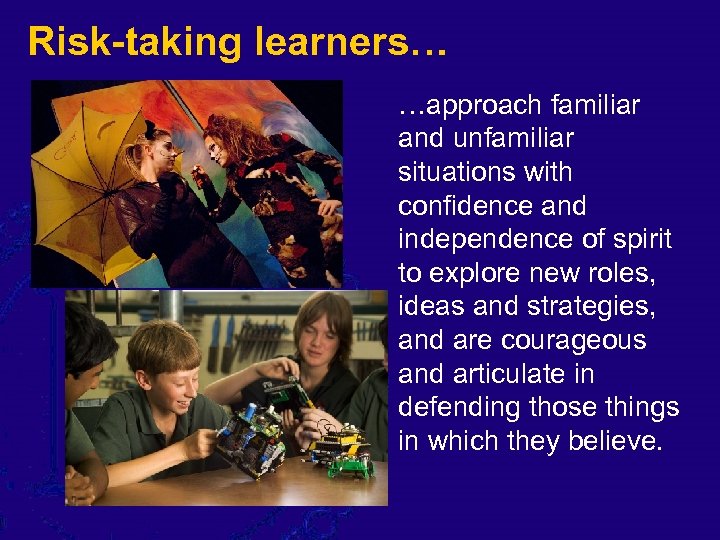 Risk-taking learners…

…approach familiar and unfamiliar situations with confidence and independence of spirit to explore new roles, ideas and strategies, and are courageous and articulate in defending those things in which they believe.